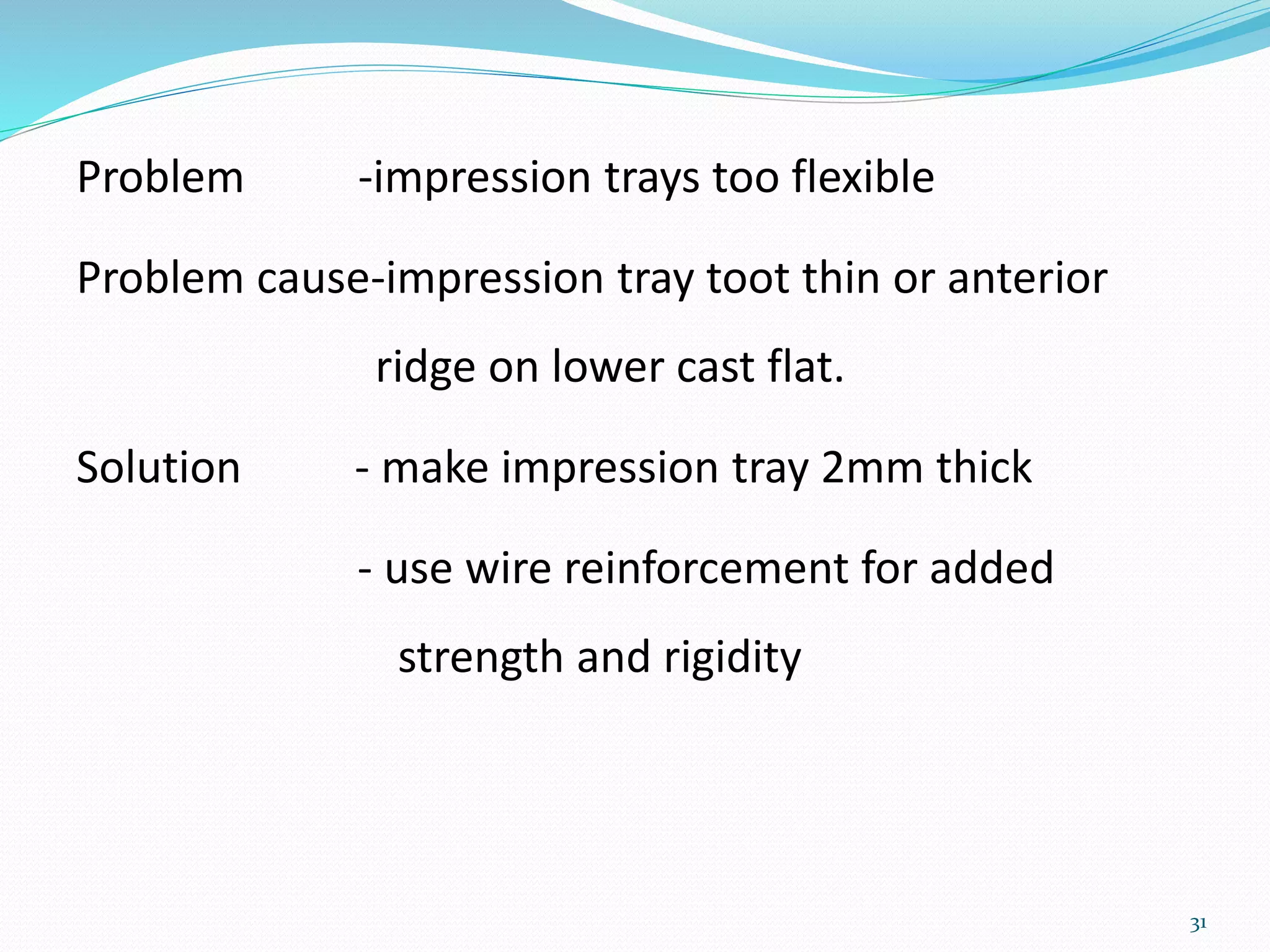 Problem -impression trays too flexible

Problem cause-impression tray toot thin or anterior ridge on lower cast flat.

Solution - make impression tray 2mm thick

- use wire reinforcement for added strength and rigidity

31